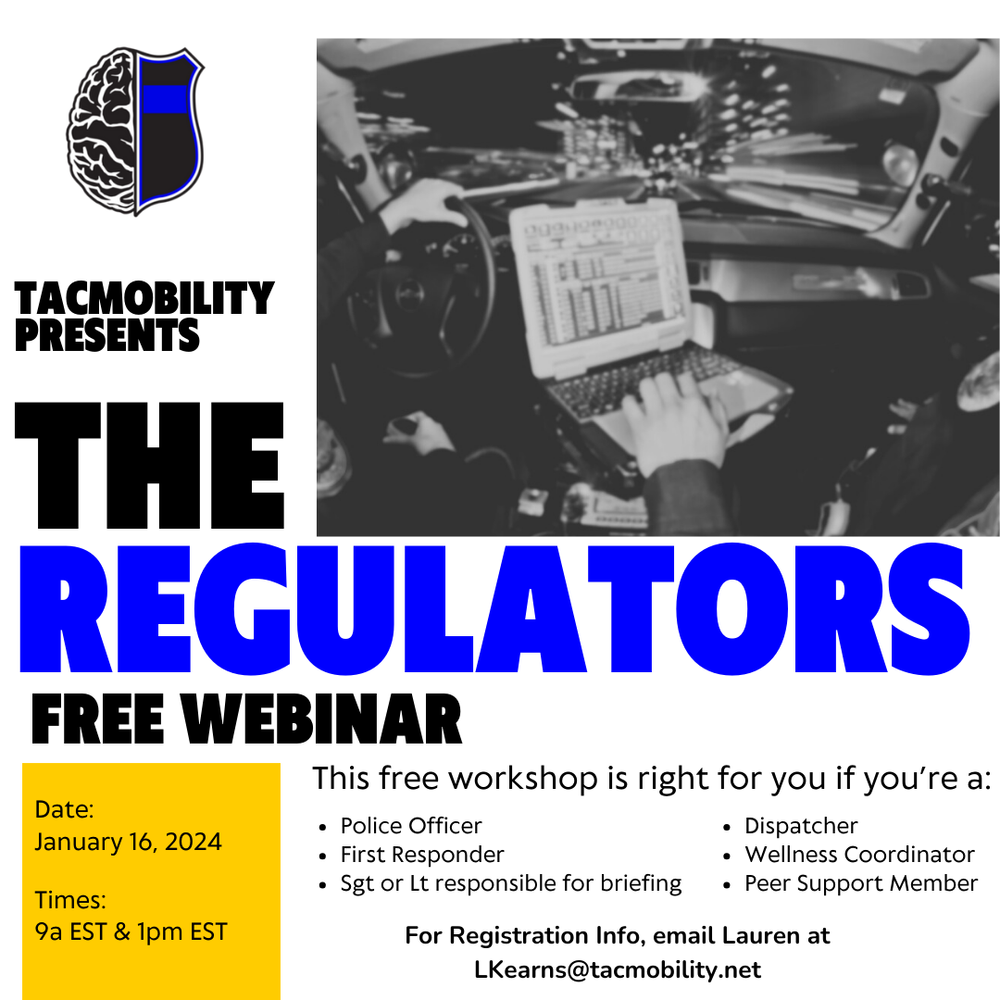 TACMOBILITY PRESENTS

THE REGULATORS

FREE WEBINAR

Date:
January 16, 2024

Times:
9a EST & 1pm EST

This free workshop is right for you if you're a:

• Police Officer
• First Responder
• Sgt or Lt responsible for briefing

• Dispatcher
• Wellness Coordinator
• Peer Support Member

For Registration Info, email Lauren at
LKearns@tacmobility.net